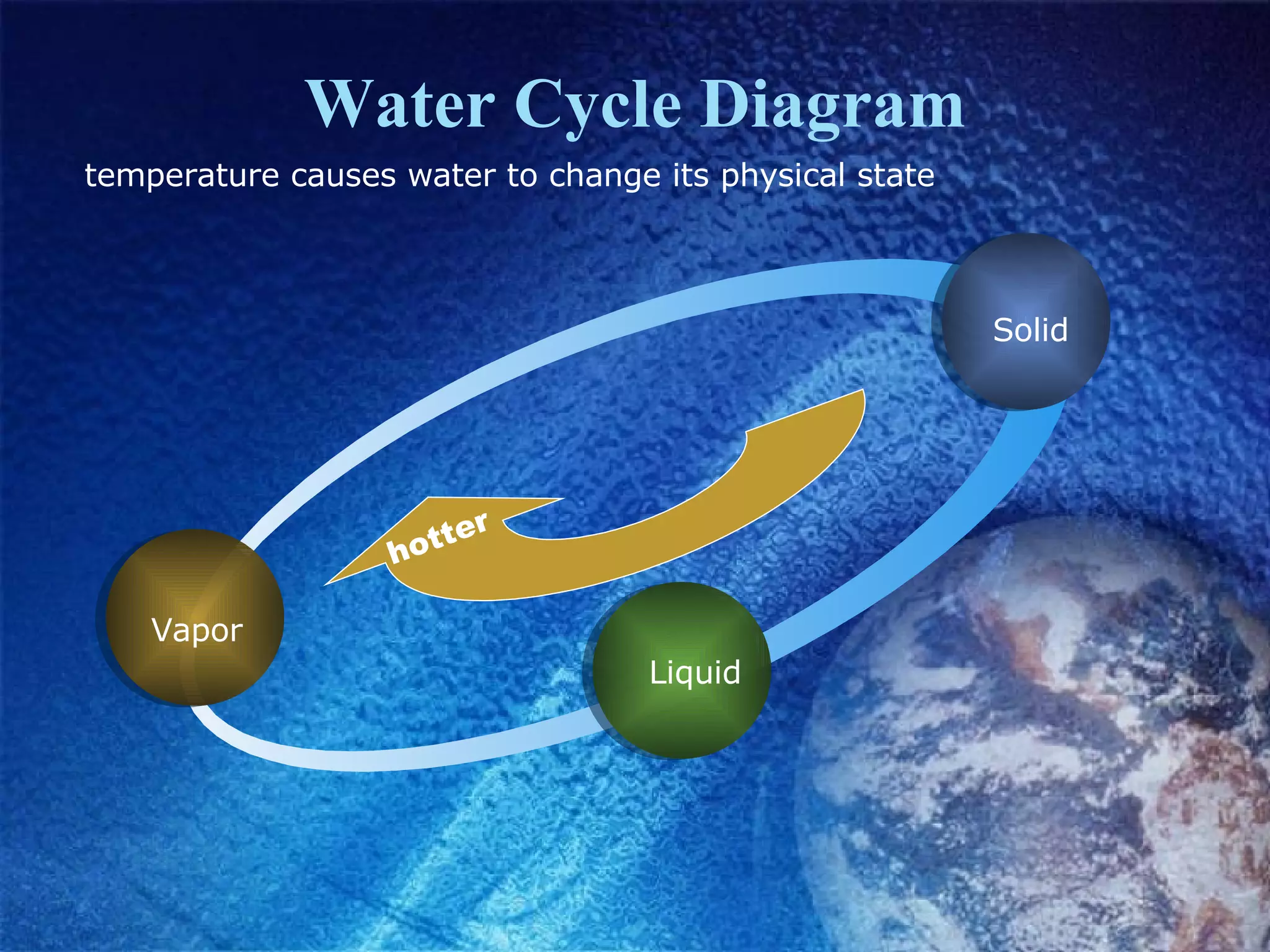 Water Cycle Diagram

temperature causes water to change its physical state

Solid

hotter

Vapor

Liquid